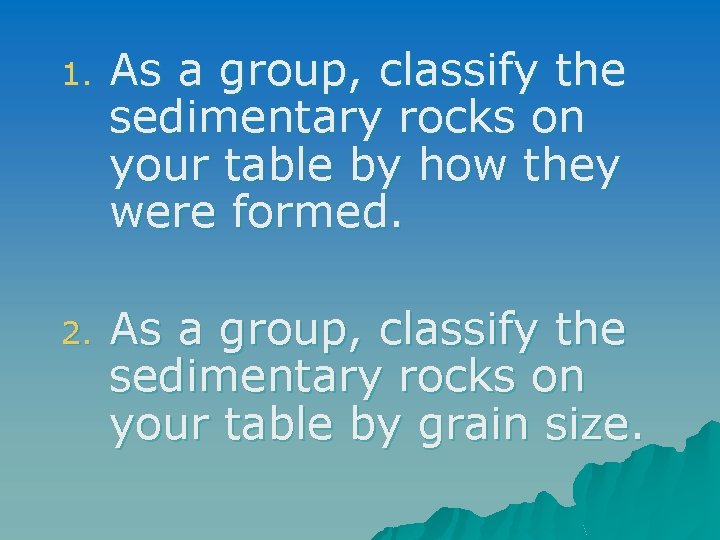 1. As a group, classify the sedimentary rocks on your table by how they were formed.

2. As a group, classify the sedimentary rocks on your table by grain size.